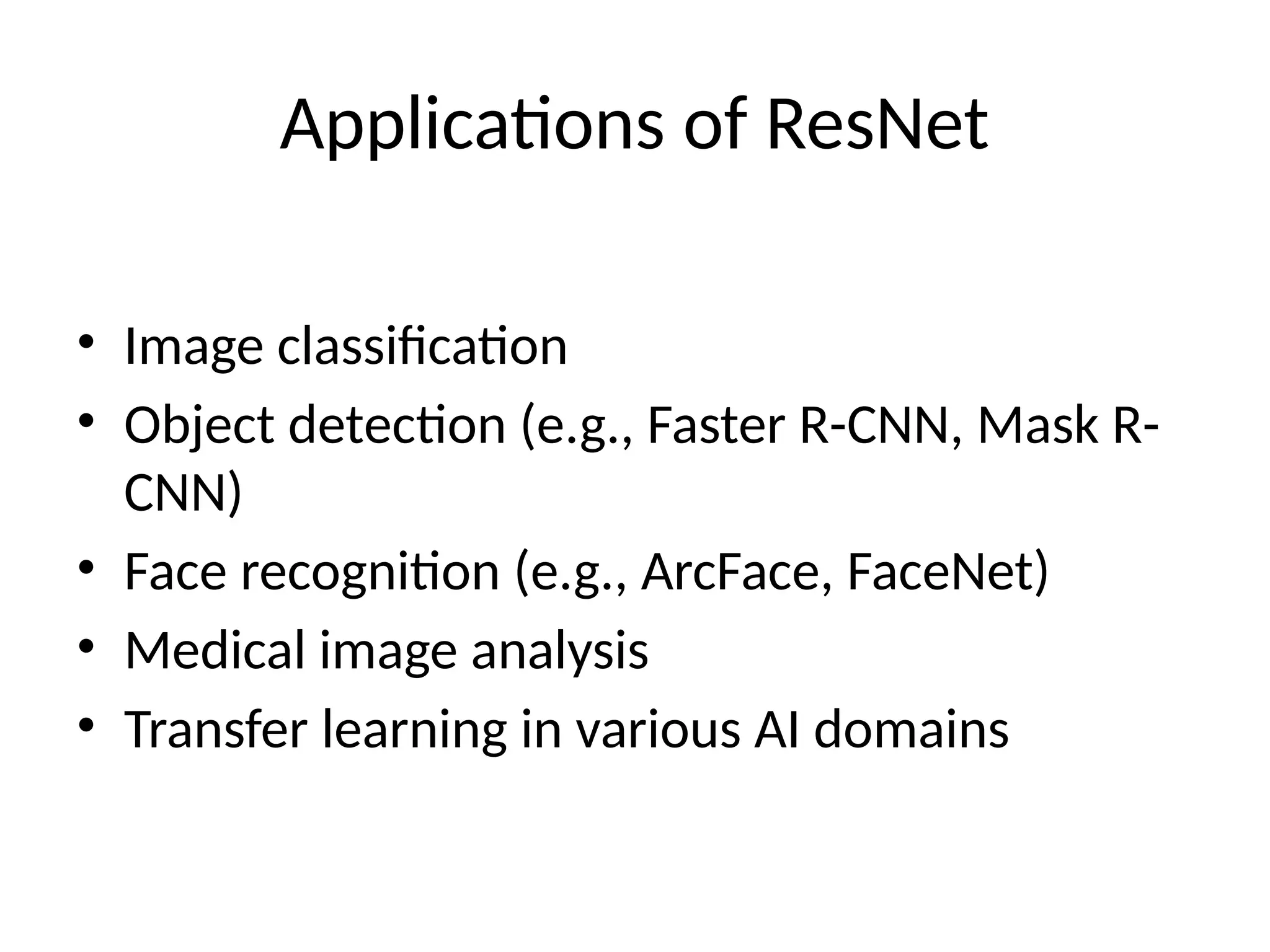 Applications of ResNet

• Image classification
• Object detection (e.g., Faster R-CNN, Mask R-CNN)
• Face recognition (e.g., ArcFace, FaceNet)
• Medical image analysis
• Transfer learning in various AI domains